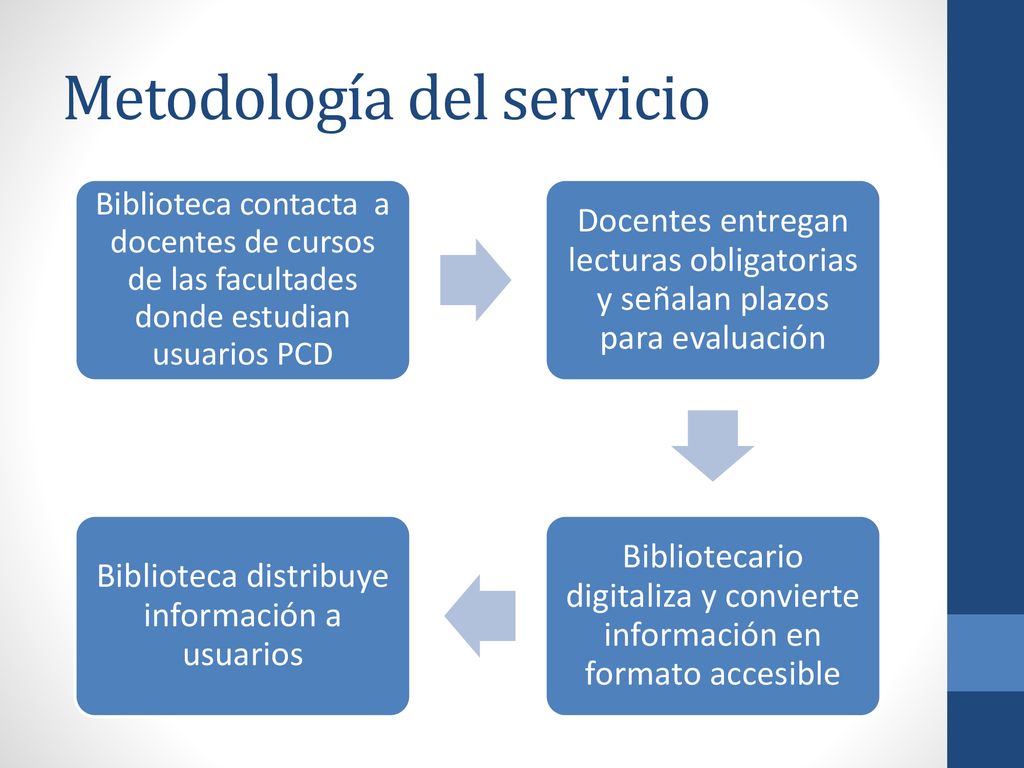 Metodología del servicio

Biblioteca contacta a docentes de cursos de las facultades donde estudian usuarios PCD

Docentes entregan lecturas obligatorias y señalan plazos para evaluación

Bibliotecario digitaliza y convierte información en formato accesible

Biblioteca distribuye información a usuarios